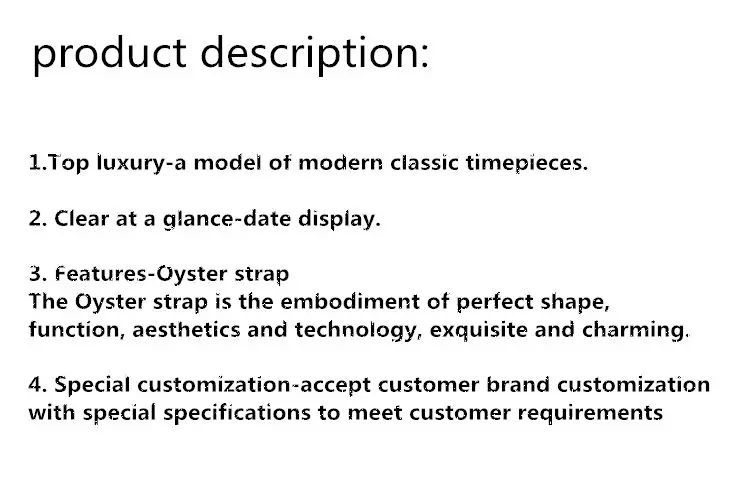 product description:

1.Top luxury-a model of modern classic timepieces.

2. Clear at a glance-date display.

3. Features-Oyster strap
The Oyster strap is the embodiment of perfect shape, function, aesthetics and technology, exquisite and charming.

4. Special customization-accept customer brand customization with special specifications to meet customer requirements